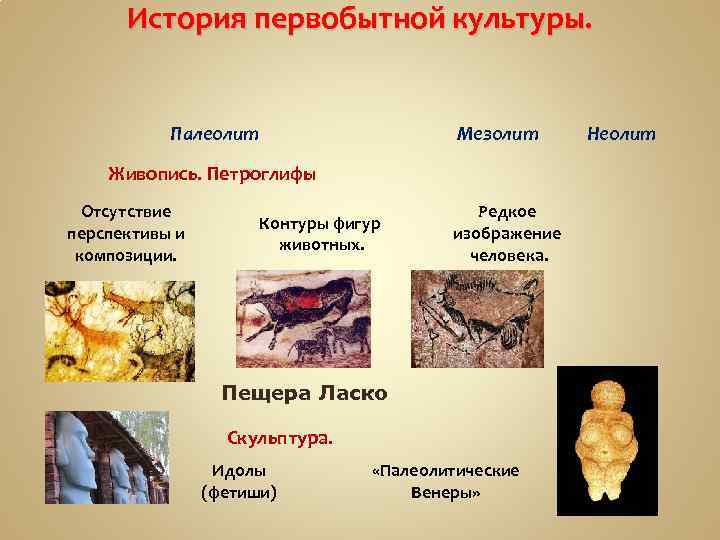 История первобытной культуры.

Палеолит

Мезолит

Неолит

Живопись. Петроглифы

Отсутствие перспективы и композиции.

Контуры фигур животных.

Редкое изображение человека.

Пещера Ласко

Скульптура.

Идолы (фетиши)

«Палеолитические Венеры»